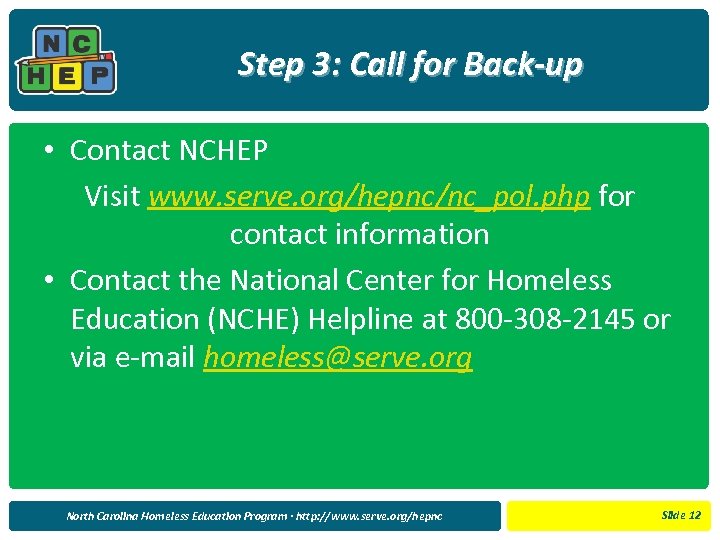 NC HEP

Step 3: Call for Back-up

• Contact NCHEP
Visit www.serve.org/hepnc/nc_pol.php for contact information

• Contact the National Center for Homeless Education (NCHE) Helpline at 800-308-2145 or via e-mail homeless@serve.org

North Carolina Homeless Education Program · http://www.serve.org/hepnc

Slide 12